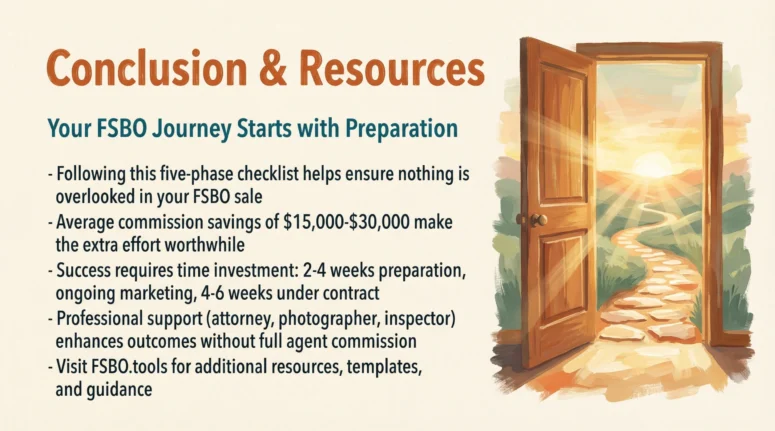 Conclusion & Resources

Your FSBO Journey Starts with Preparation

- Following this five-phase checklist helps ensure nothing is overlooked in your FSBO sale
- Average commission savings of \$15,000-\$30,000 make the extra effort worthwhile
- Success requires time investment: 2-4 weeks preparation, ongoing marketing, 4-6 weeks under contract
- Professional support (attorney, photographer, inspector) enhances outcomes without full agent commission
- Visit FSBO.tools for additional resources, templates, and guidance